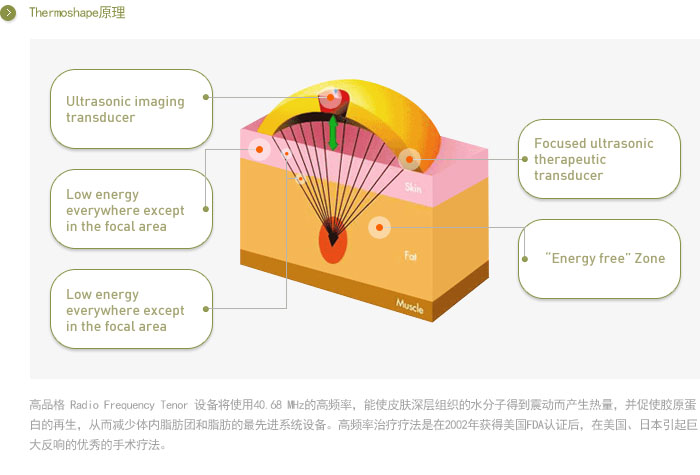 Thermoshape原理

Ultrasonic imaging transducer

Low energy everywhere except in the focal area

Low energy everywhere except in the focal area

Focused ultrasonic therapeutic transducer

"Energy free" Zone

Skin

Fat

Muscle

高品格 Radio Frequency Tenor 设备将使用40.68 MHz的高频率，能使皮肤深层组织的水分子得到震动而产生热量，并促使胶原蛋白的再生，从而减少体内脂肪团和脂肪的最先进系统设备。高频率治疗疗法是在2002年获得美国FDA认证后，在美国、日本引起巨大反响的优秀的手术疗法。